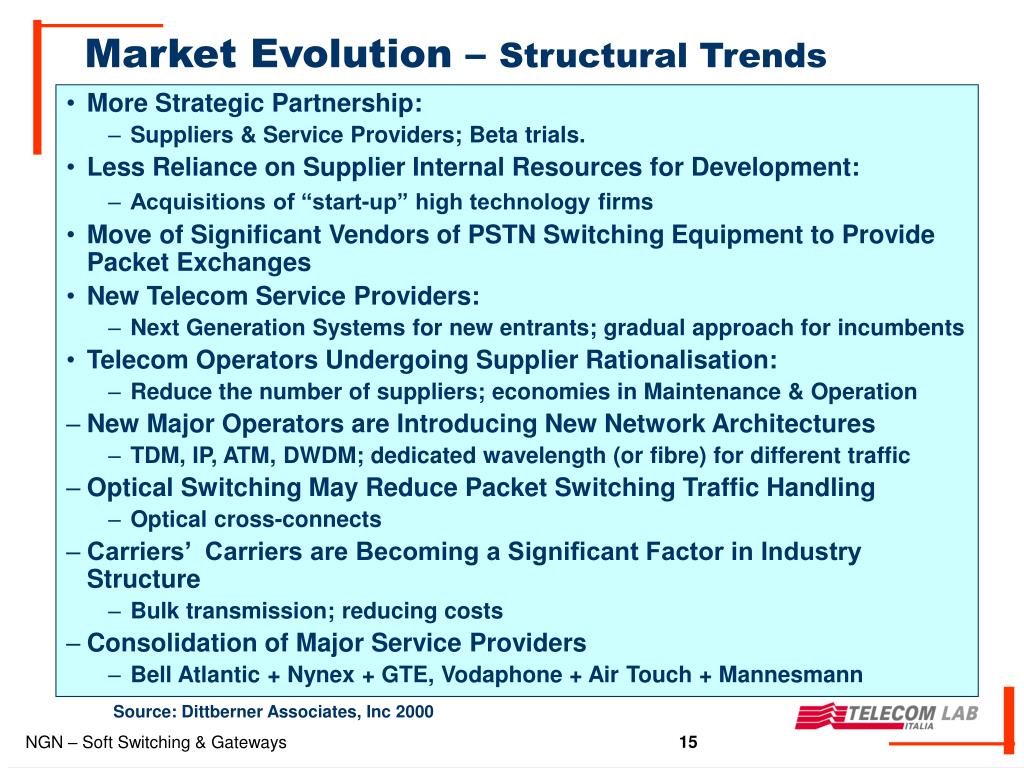 Market Evolution – Structural Trends

• More Strategic Partnership:
– Suppliers & Service Providers; Beta trials.
• Less Reliance on Supplier Internal Resources for Development:
– Acquisitions of “start-up” high technology firms
• Move of Significant Vendors of PSTN Switching Equipment to Provide Packet Exchanges
• New Telecom Service Providers:
– Next Generation Systems for new entrants; gradual approach for incumbents
• Telecom Operators Undergoing Supplier Rationalisation:
– Reduce the number of suppliers; economies in Maintenance & Operation
– New Major Operators are Introducing New Network Architectures
– TDM, IP, ATM, DWDM; dedicated wavelength (or fibre) for different traffic
– Optical Switching May Reduce Packet Switching Traffic Handling
– Optical cross-connects
– Carriers’ Carriers are Becoming a Significant Factor in Industry Structure
– Bulk transmission; reducing costs
– Consolidation of Major Service Providers
– Bell Atlantic + Nynex + GTE, Vodaphone + Air Touch + Mannesmann

Source: Dittberner Associates, Inc 2000

TELECOM LAB ITALIA

NGN – Soft Switching & Gateways

15